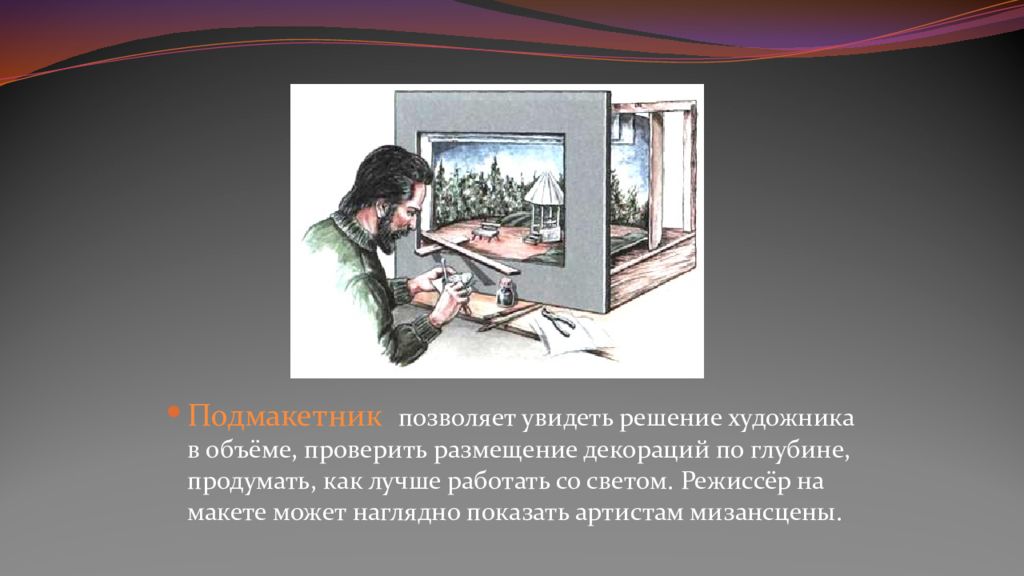 Подмакетник позволяет увидеть решение художника в объёме, проверить размещение декораций по глубине, продумать, как лучше работать со светом. Режиссёр на макете может наглядно показать артистам мизансцены.